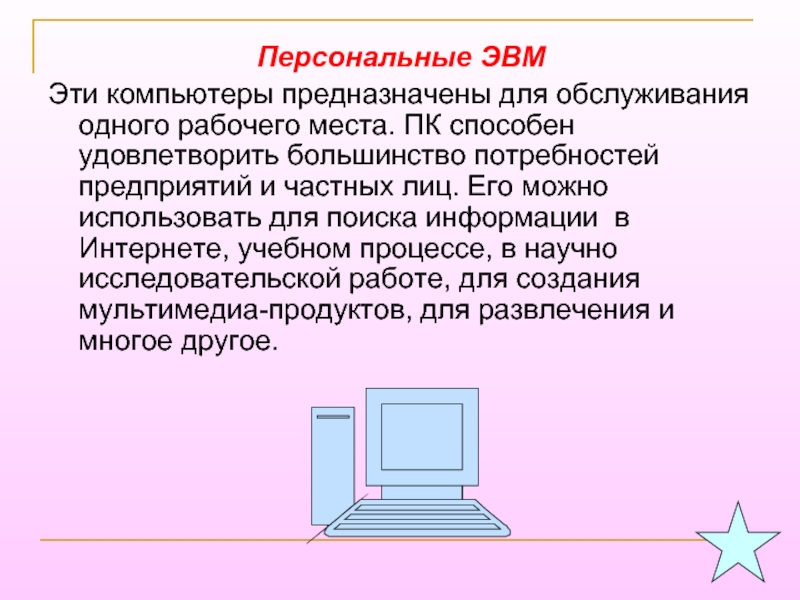 Персональные ЭВМ

Эти компьютеры предназначены для обслуживания одного рабочего места. ПК способен удовлетворить большинство потребностей предприятий и частных лиц. Его можно использовать для поиска информации в Интернете, учебном процессе, в научно исследовательской работе, для создания мультимедиа-продуктов, для развлечения и многое другое.